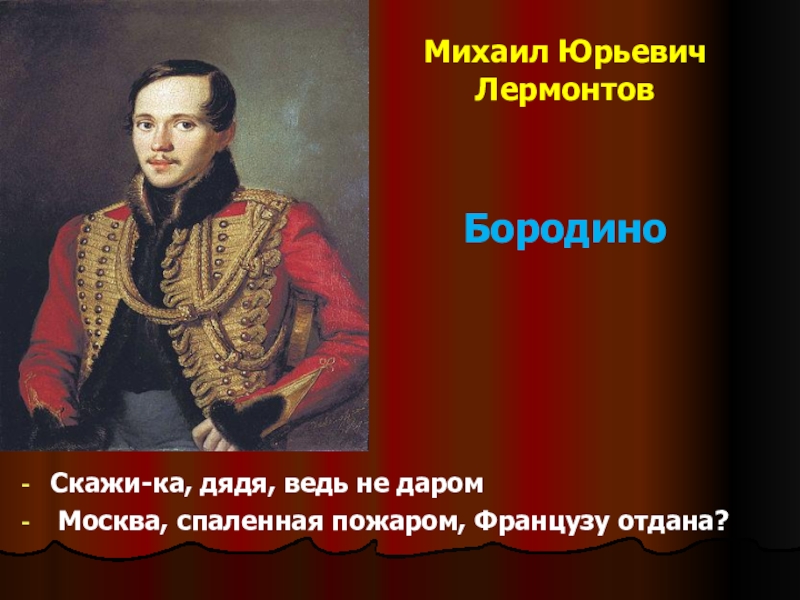 Михаил Юрьевич Лермонтов

Бородино

- Скажи-ка, дядя, ведь не даром
- Москва, спаленная пожаром, Французу отдана?